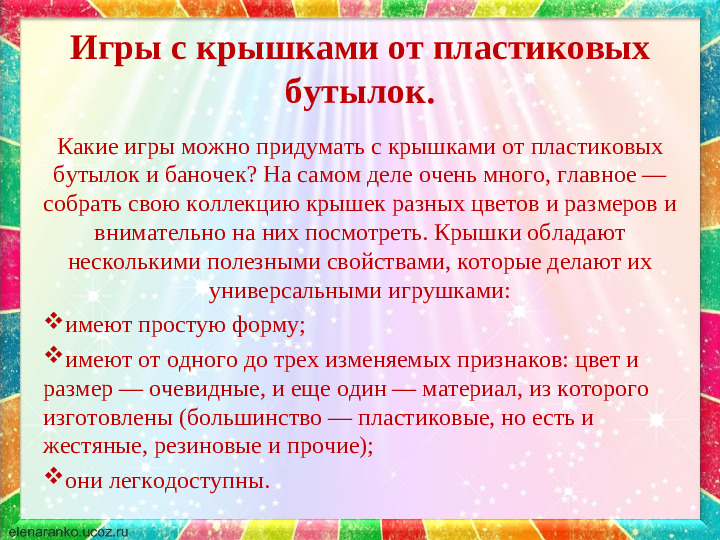 Игры с крышками от пластиковых бутылок.

Какие игры можно придумать с крышками от пластиковых бутылок и баночек? На самом деле очень много, главное — собрать свою коллекцию крышек разных цветов и размеров и внимательно на них посмотреть. Крышки обладают несколькими полезными свойствами, которые делают их универсальными игрушками:

❖имеют простую форму;

❖имеют от одного до трех изменяемых признаков: цвет и размер — очевидные, и еще один — материал, из которого изготовлены (большинство — пластиковые, но есть и жестяные, резиновые и прочие);

❖они легкодоступны.

elenaranko.ucoz.ru